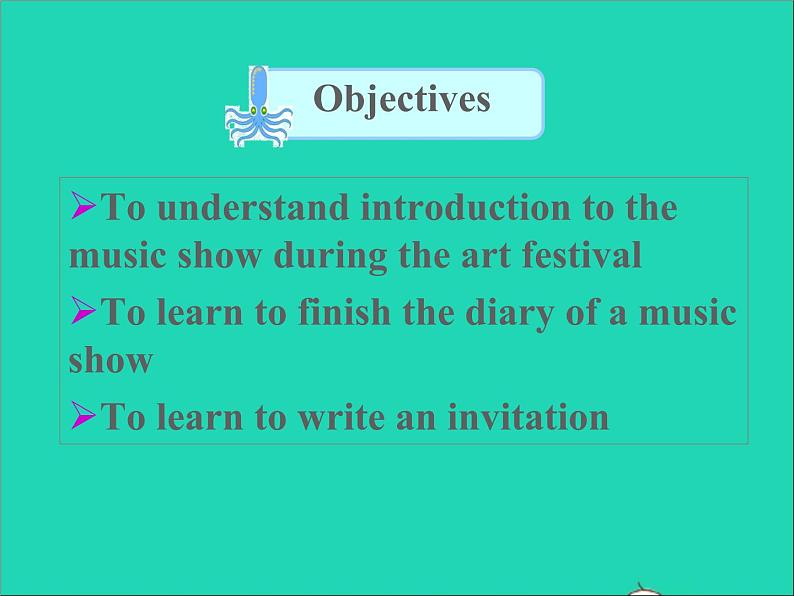 Objectives

➢To understand introduction to the music show during the art festival

➢To learn to finish the diary of a music show

➢To learn to write an invitation